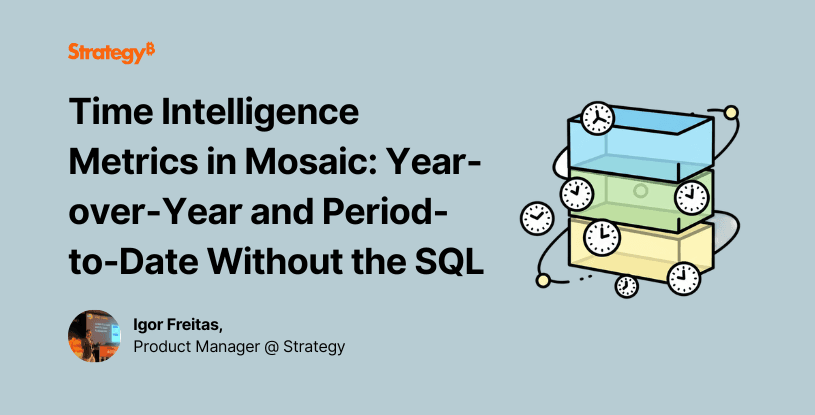 Strategy₿

Time Intelligence Metrics in Mosaic: Year-over-Year and Period-to-Date Without the SQL

Igor Freitas,
Product Manager @ Strategy